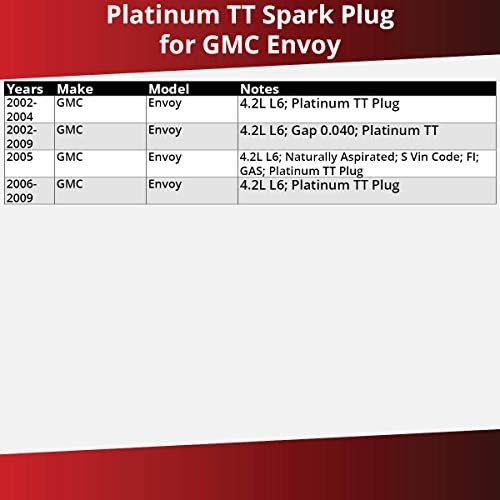 Platinum TT Spark Plug
for GMC Envoy

| Years | Make | Model | Notes |
|---|---|---|---|
| 2002-2004 | GMC | Envoy | 4.2L L6; Platinum TT Plug |
| 2002-2009 | GMC | Envoy | 4.2L L6; Gap 0.040; Platinum TT |
| 2005 | GMC | Envoy | 4.2L L6; Naturally Aspirated; S Vin Code; FI; GAS; Platinum TT Plug |
| 2006-2009 | GMC | Envoy | 4.2L L6; Platinum TT Plug |